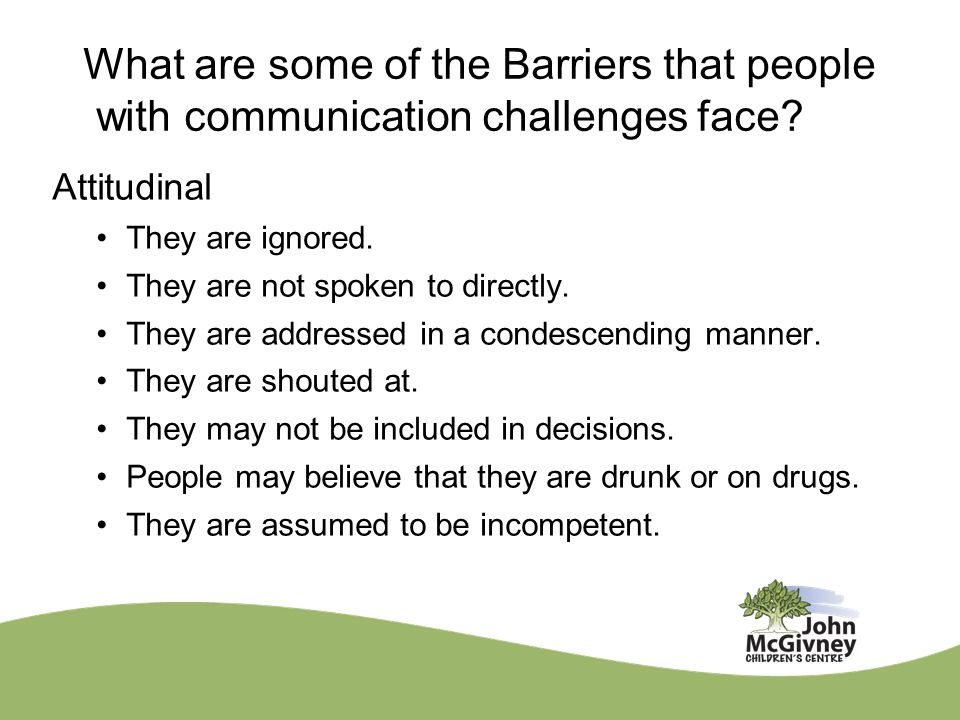 What are some of the Barriers that people with communication challenges face?

Attitudinal

• They are ignored.
• They are not spoken to directly.
• They are addressed in a condescending manner.
• They are shouted at.
• They may not be included in decisions.
• People may believe that they are drunk or on drugs.
• They are assumed to be incompetent.

John McGivney CHILDREN'S CENTRE